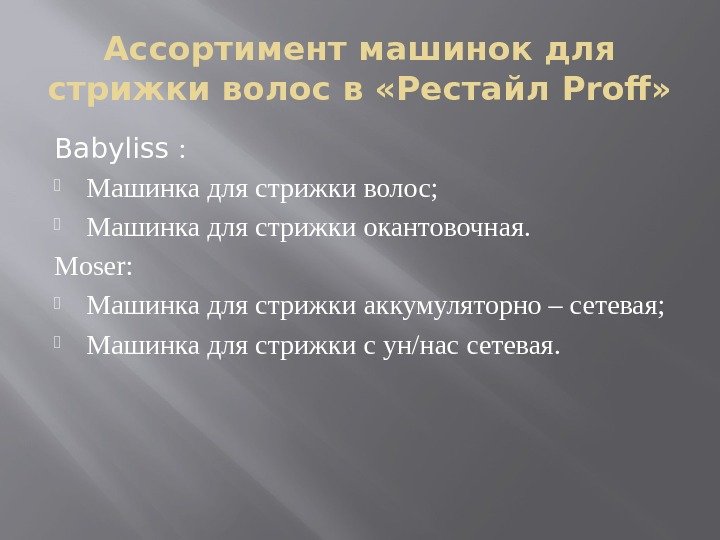 Ассортимент машинок для стрижки волос в «Рестайл Proff»

Babyliss :

Машинка для стрижки волос;

Машинка для стрижки окантовочная.

Moser:

Машинка для стрижки аккумуляторно – сетевая;

Машинка для стрижки с ун/нас сетевая.